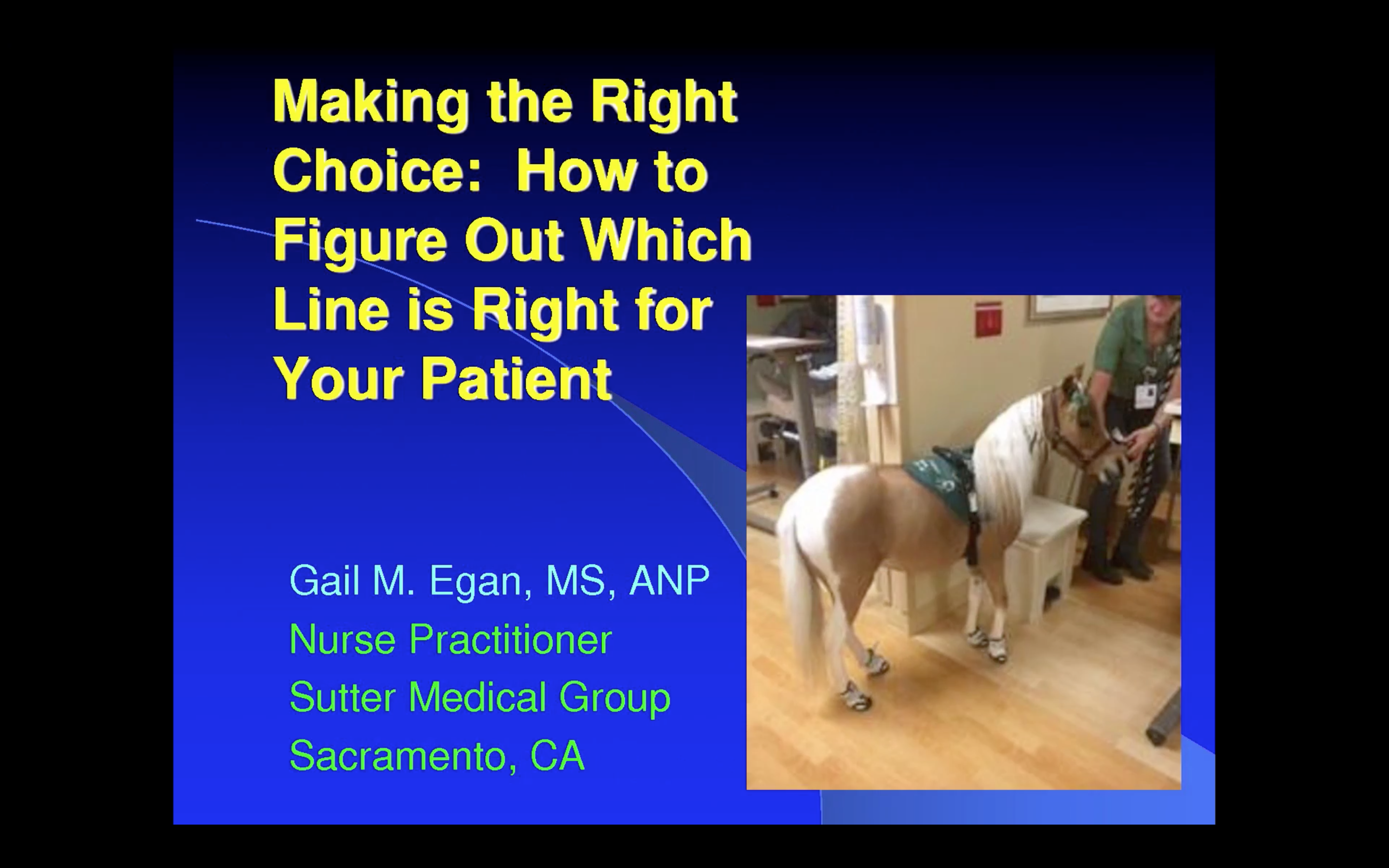 Making the Right Choice: How to Figure Out Which Line is Right for Your Patient

Gail M. Egan, MS, ANP
Nurse Practitioner
Sutter Medical Group
Sacramento, CA